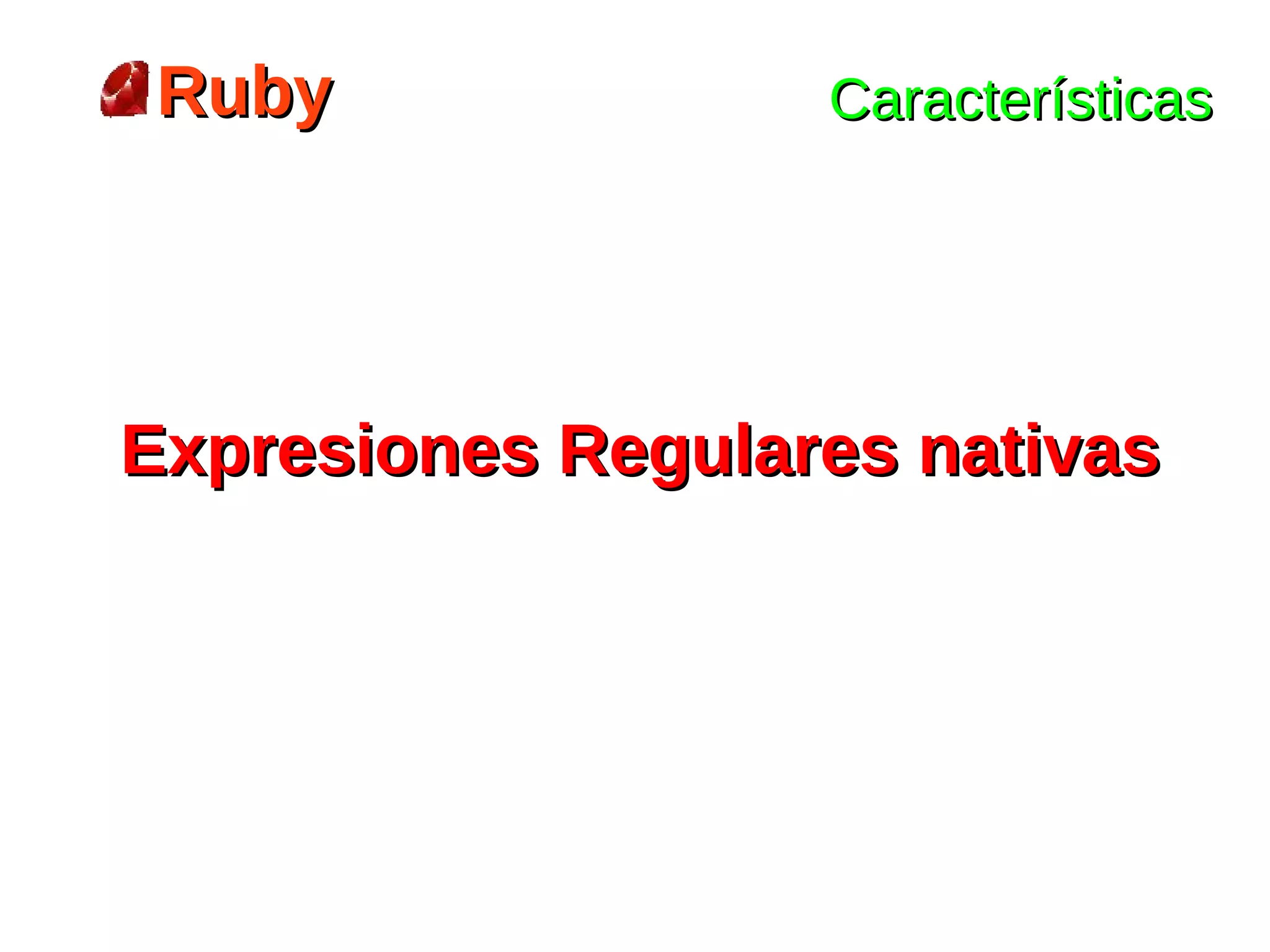 Ruby

Características

Expresiones Regulares nativas